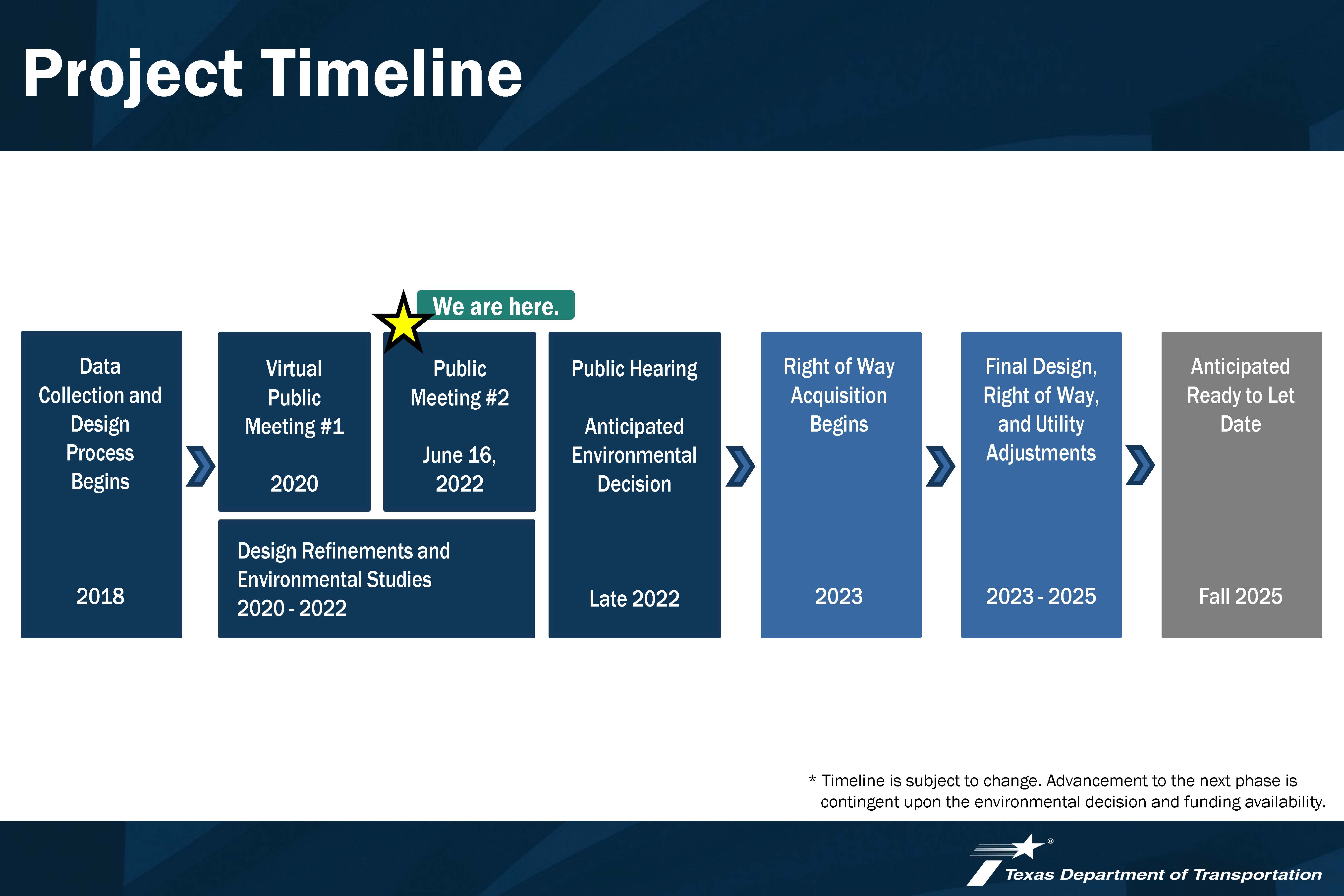 Project Timeline

We are here.

Data Collection and Design Process Begins

2018

Virtual Public Meeting #1

2020

Public Meeting #2

June 16, 2022

Design Refinements and Environmental Studies
2020 - 2022

Public Hearing

Anticipated Environmental Decision

Late 2022

Right of Way Acquisition Begins

2023

Final Design, Right of Way, and Utility Adjustments

2023 - 2025

Anticipated Ready to Let Date

Fall 2025

* Timeline is subject to change. Advancement to the next phase is contingent upon the environmental decision and funding availability.

Texas Department of Transportation